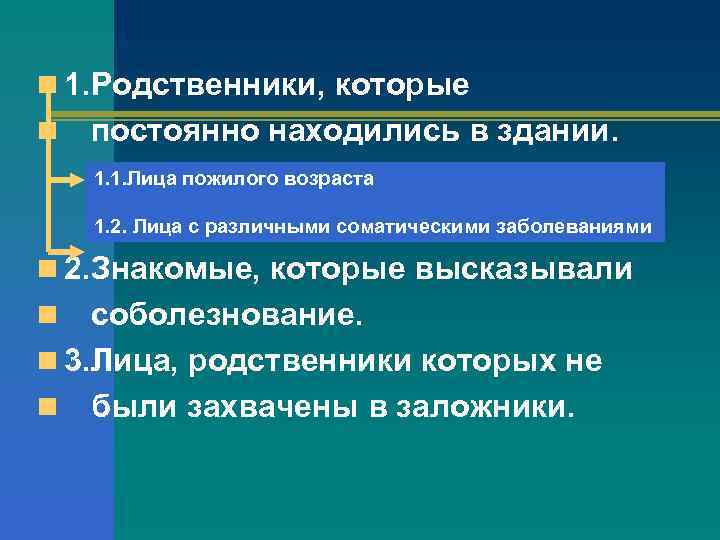 1.Родственники, которые

постоянно находились в здании.

1.1.Лица пожилого возраста

1.2. Лица с различными соматическими заболеваниями

2.Знакомые, которые высказывали

соболезнование.

3.Лица, родственники которых не

были захвачены в заложники.